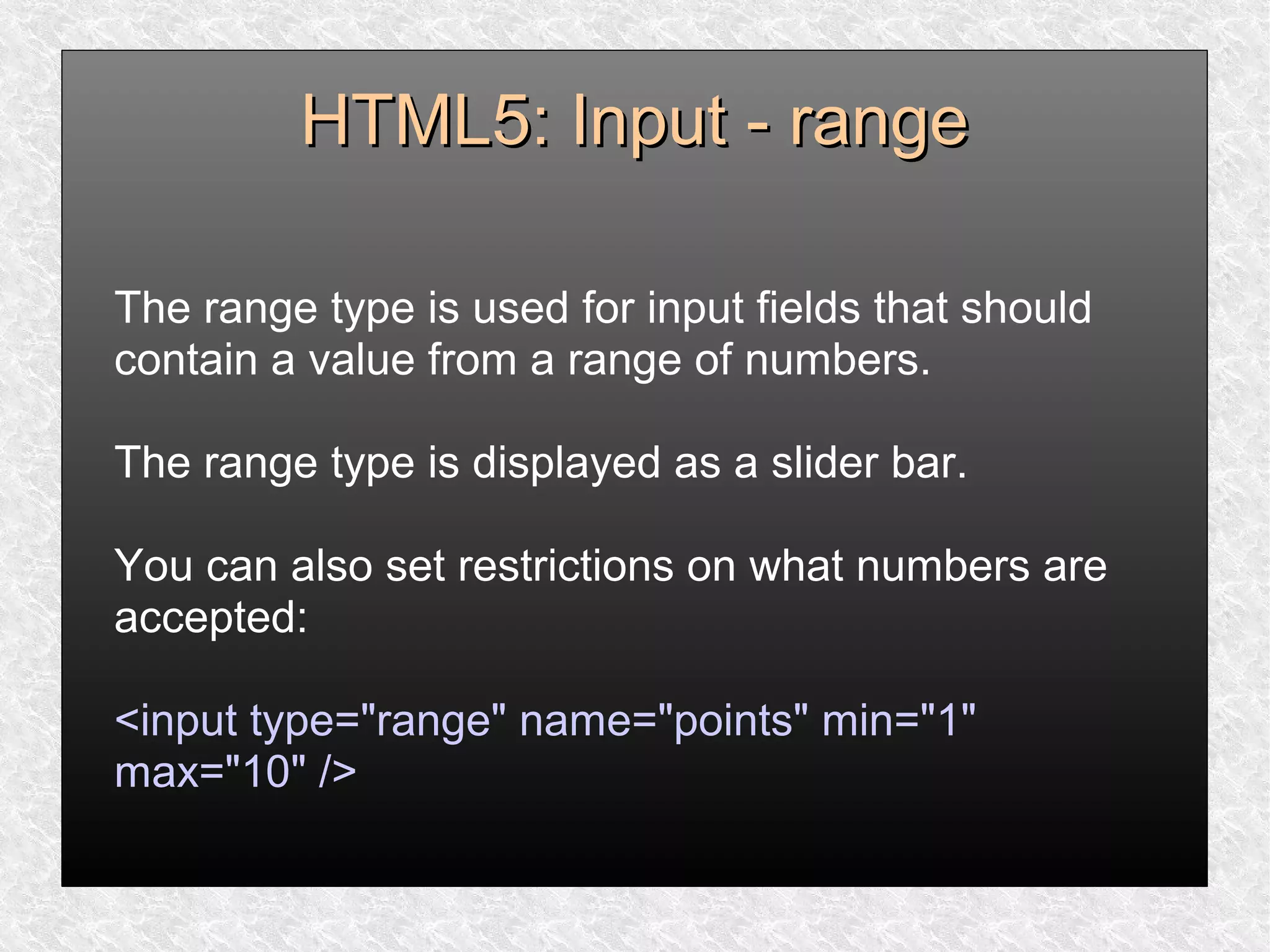 HTML5: Input - range

The range type is used for input fields that should contain a value from a range of numbers.

The range type is displayed as a slider bar.

You can also set restrictions on what numbers are accepted:

<input type="range" name="points" min="1" max="10" />